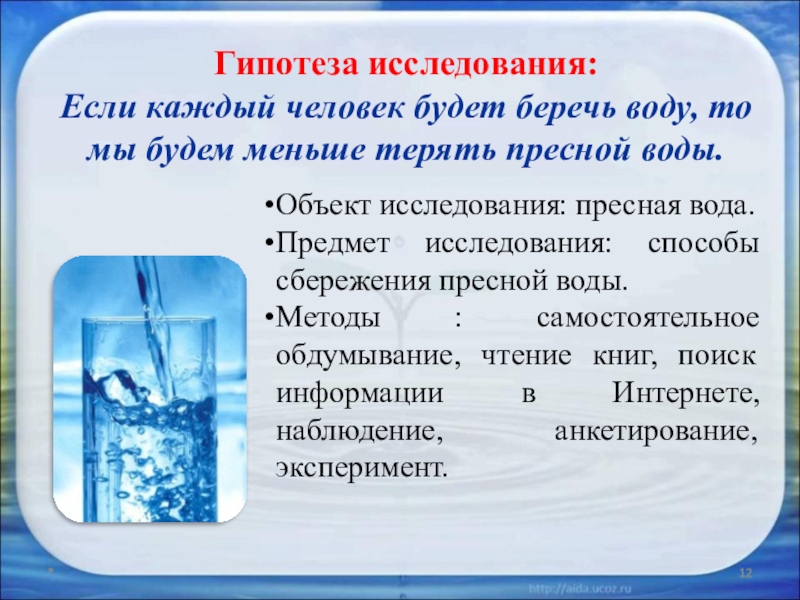 Гипотеза исследования:
Если каждый человек будет беречь воду, то мы будем меньше терять пресной воды.

•Объект исследования: пресная вода.
•Предмет исследования: способы сбережения пресной воды.
•Методы : самостоятельное обдумывание, чтение книг, поиск информации в Интернете, наблюдение, анкетирование, эксперимент.

*

12

http://aida.ucoz.ru